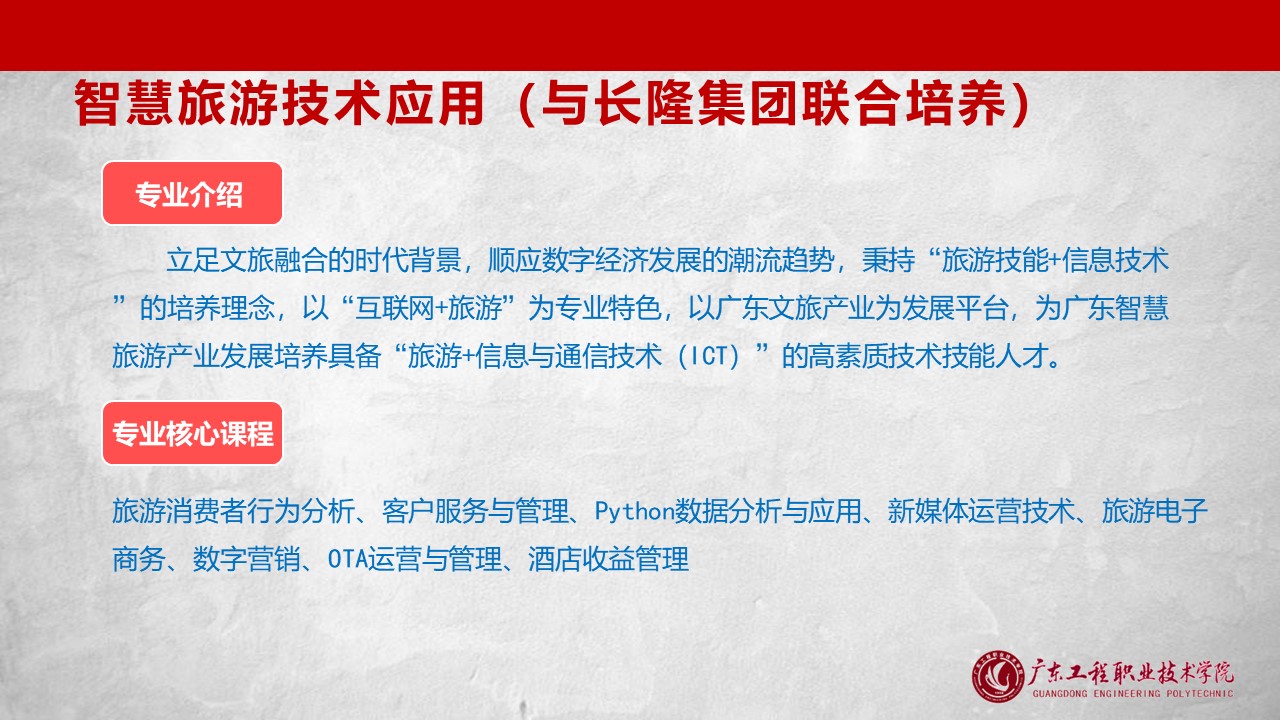 智慧旅游技术应用（与长隆集团联合培养）

专业介绍

立足文旅融合的时代背景，顺应数字经济发展的潮流趋势，秉持“旅游技能+信息技术”的培养理念，以“互联网+旅游”为专业特色，以广东文旅产业为发展平台，为广东智慧旅游产业发展培养具备“旅游+信息与通信技术（ICT）”的高素质技术技能人才。

专业核心课程

旅游消费者行为分析、客户服务与管理、Python数据分析与应用、新媒体运营技术、旅游电子商务、数字营销、OTA运营与管理、酒店收益管理

广东工程职业技术学院
GUANGDONG ENGINEERING POLYTECHNIC